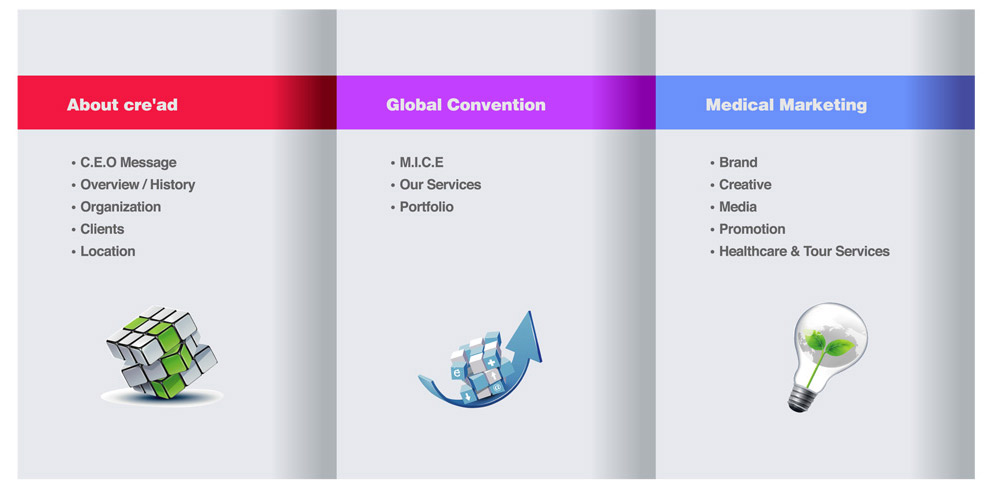 About cre'ad

• C.E.O Message
• Overview / History
• Organization
• Clients
• Location

Global Convention

• M.I.C.E
• Our Services
• Portfolio

Medical Marketing

• Brand
• Creative
• Media
• Promotion
• Healthcare & Tour Services